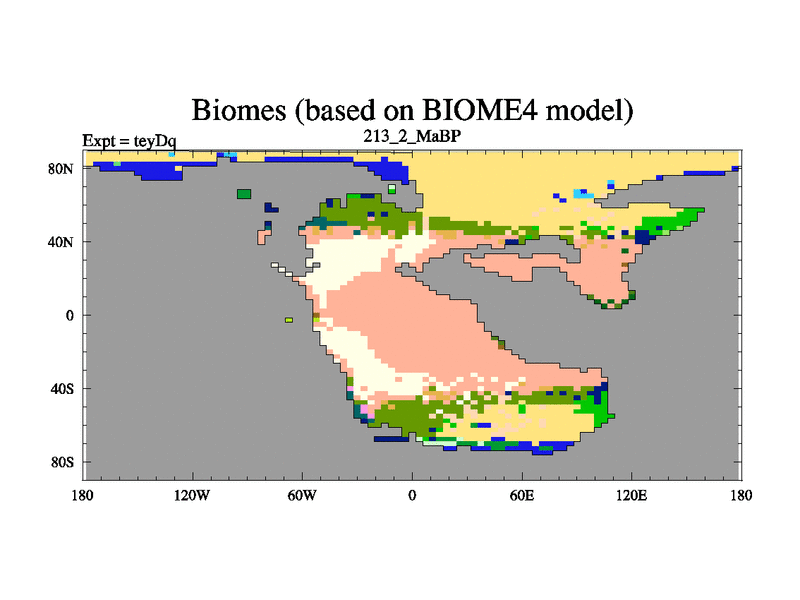 Biomes (based on BIOME4 model)

Expt = teyDq

213_2_MaBP

80N
40N
0
40S
80S

180
120W
60W
0
60E
120E
180